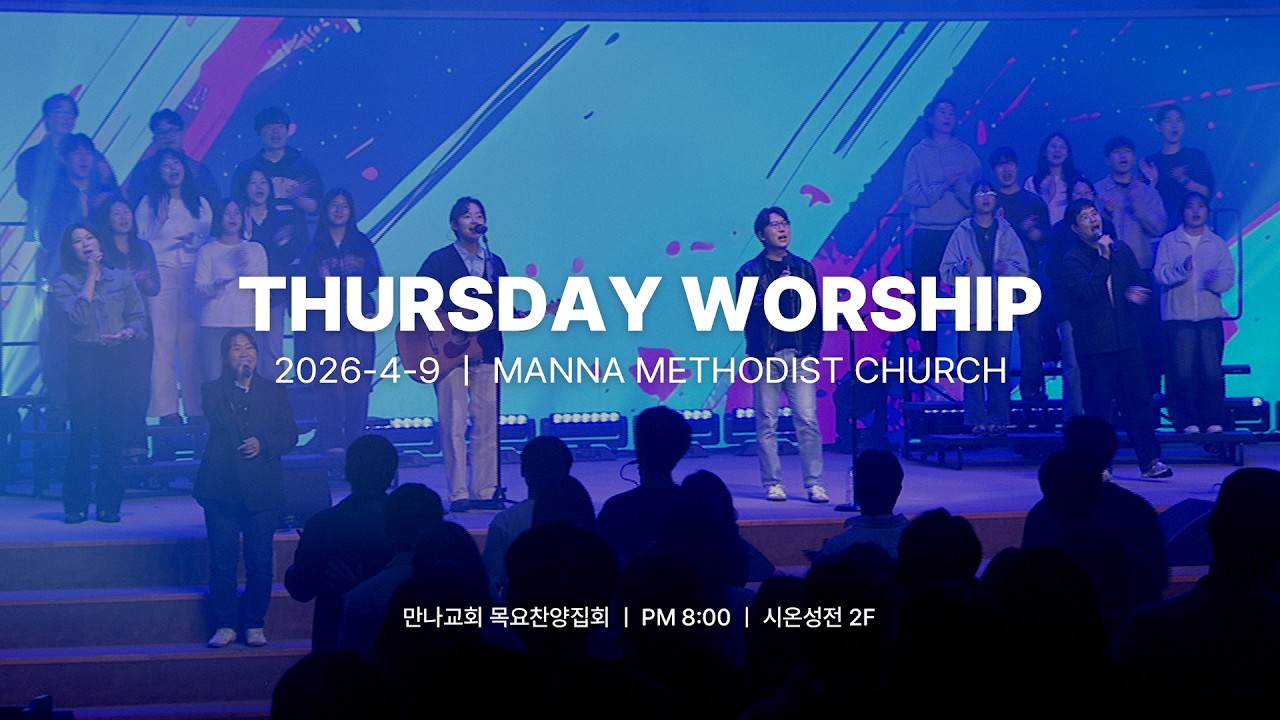 THURSDAY WORSHIP

2026-4-9 | MANNA METHODIST CHURCH

만나교회 목요찬양집회 | PM 8:00 | 시온성전 2F